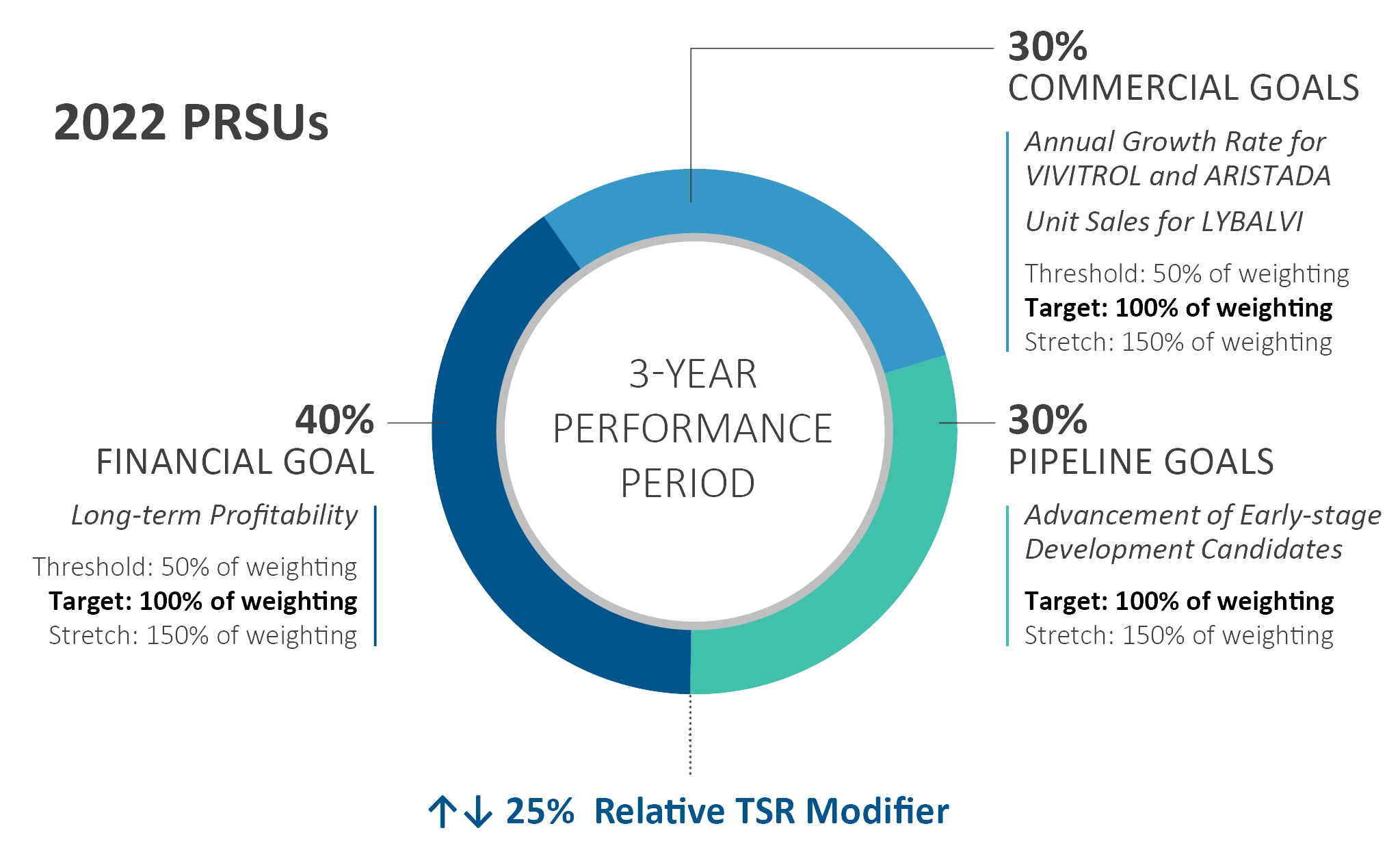 2022 PRSUs

30%
COMMERCIAL GOALS

Annual Growth Rate for VIVITROL and ARISTADA

Unit Sales for LYBALVI

Threshold: 50% of weighting
Target: 100% of weighting
Stretch: 150% of weighting

3-YEAR PERFORMANCE PERIOD

40%
FINANCIAL GOAL

Long-term Profitability

Threshold: 50% of weighting
Target: 100% of weighting
Stretch: 150% of weighting

30%
PIPELINE GOALS

Advancement of Early-stage Development Candidates

Target: 100% of weighting
Stretch: 150% of weighting

↑↓ 25% Relative TSR Modifier